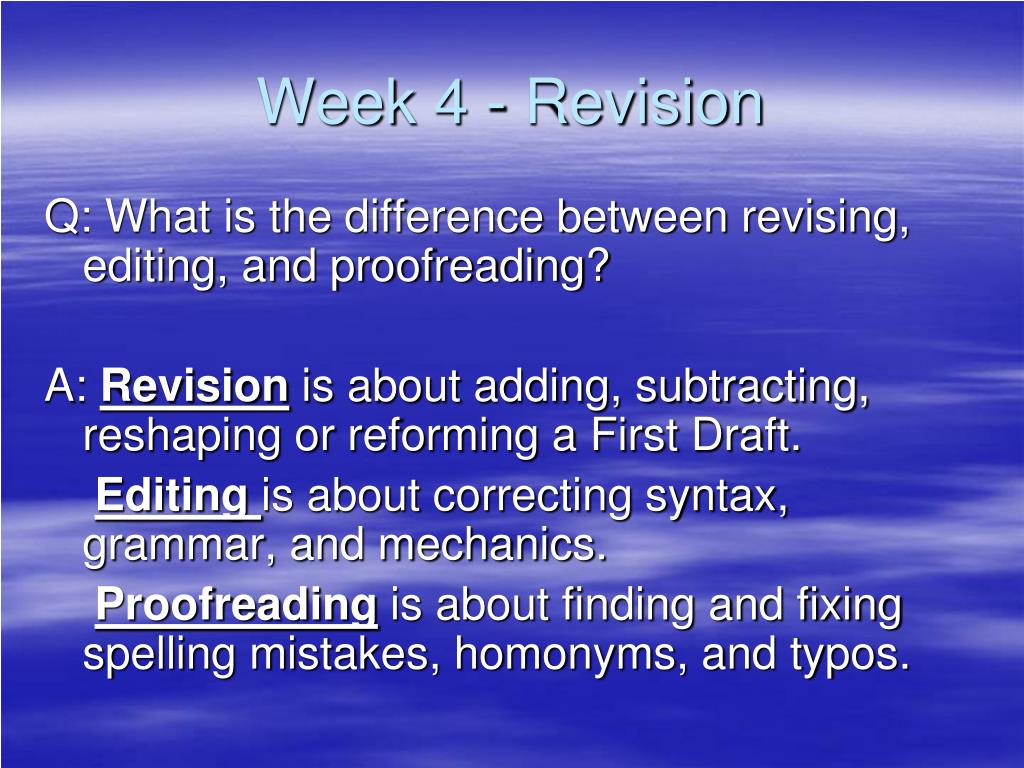 Week 4 - Revision

Q: What is the difference between revising, editing, and proofreading?

A: Revision is about adding, subtracting, reshaping or reforming a First Draft.

Editing is about correcting syntax, grammar, and mechanics.

Proofreading is about finding and fixing spelling mistakes, homonyms, and typos.